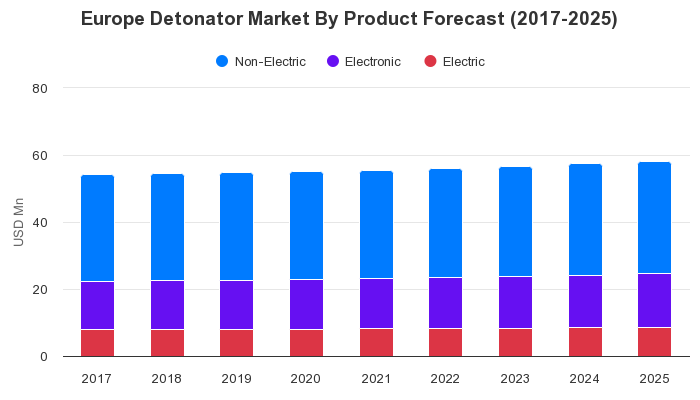 Europe Detonator Market By Product Forecast (2017-2025)

Non-Electric
Electronic
Electric

80
60
40
20
0

USD Mn

2017
2018
2019
2020
2021
2022
2023
2024
2025